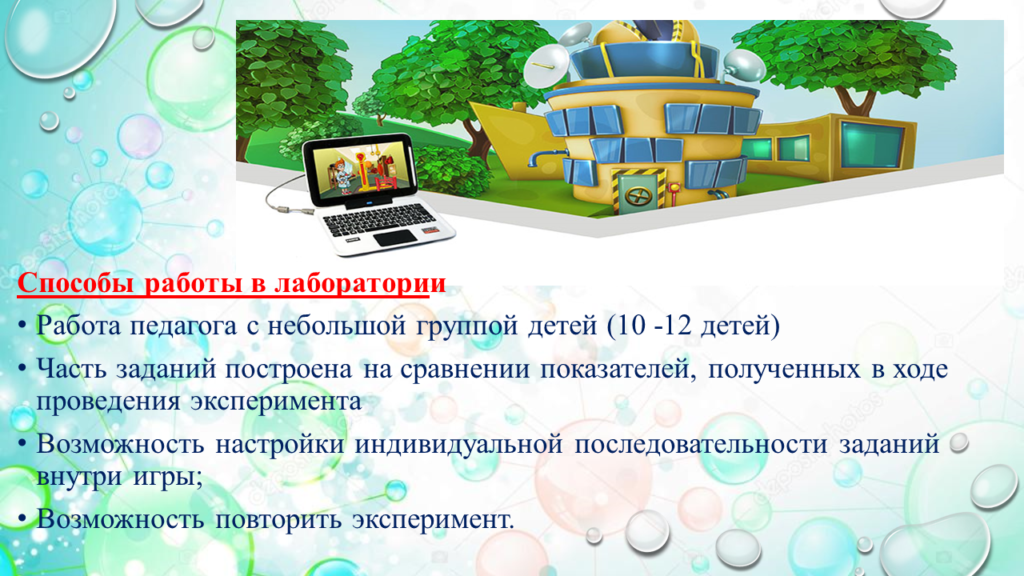 Способы работы в лаборатории

• Работа педагога с небольшой группой детей (10 -12 детей)

• Часть заданий построена на сравнении показателей, полученных в ходе проведения эксперимента

• Возможность настройки индивидуальной последовательности заданий внутри игры;

• Возможность повторить эксперимент.